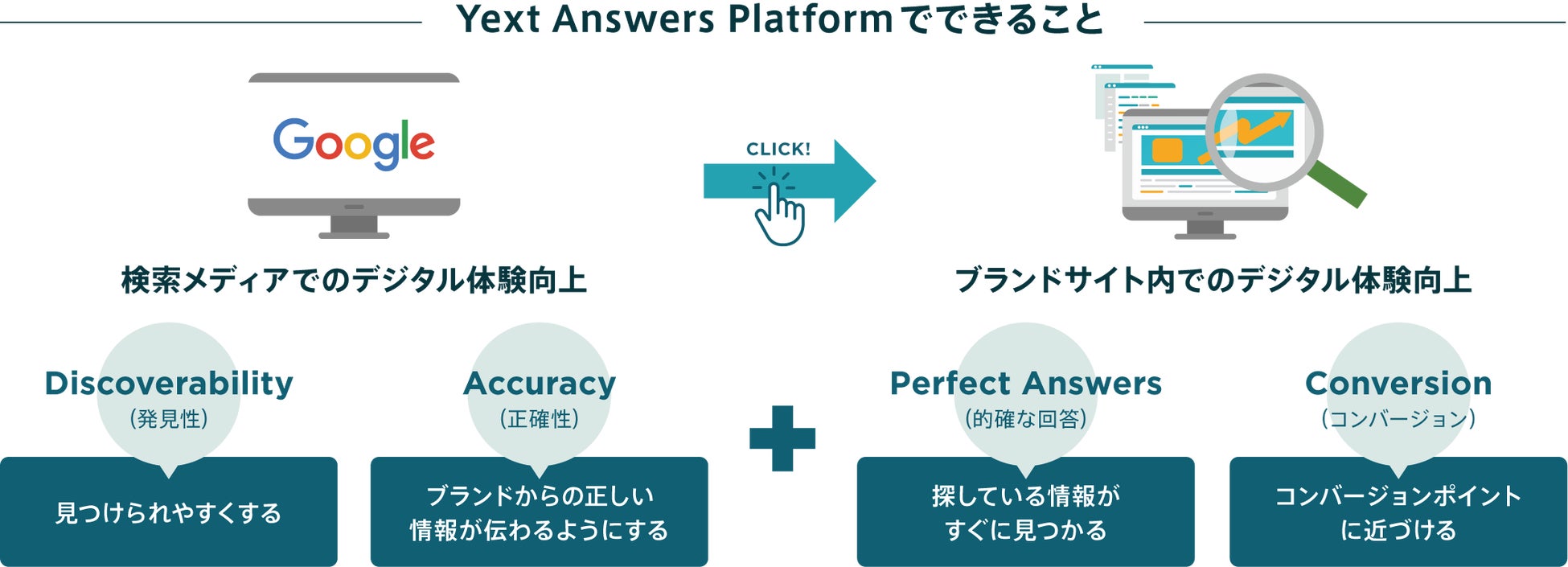 Yext Answers Platformでできること

Google

CLICK!

検索メディアでのデジタル体験向上

ブランドサイト内でのデジタル体験向上

Discoverability
(発見性)

見つけられやすくする

Accuracy
(正確性)

ブランドからの正しい情報が伝わるようにする

Perfect Answers
(的確な回答)

探している情報がすぐに見つかる

Conversion
(コンバージョン)

コンバージョンポイントに近づける